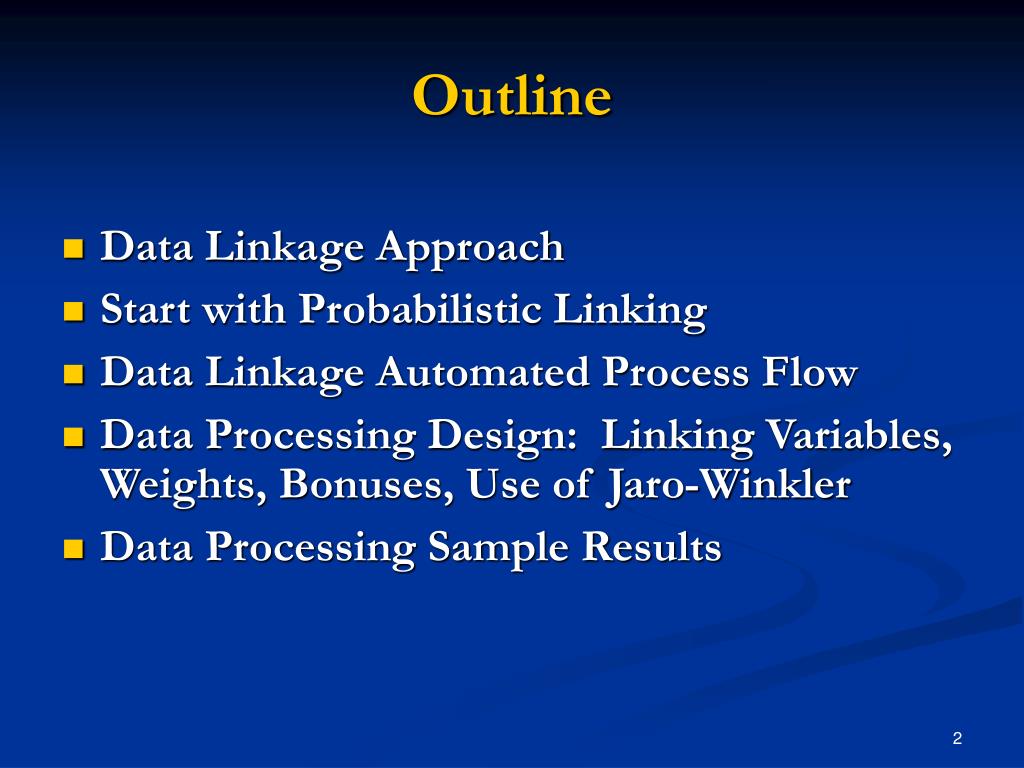 Outline

- Data Linkage Approach
- Start with Probabilistic Linking
- Data Linkage Automated Process Flow
- Data Processing Design: Linking Variables, Weights, Bonuses, Use of Jaro-Winkler
- Data Processing Sample Results

2